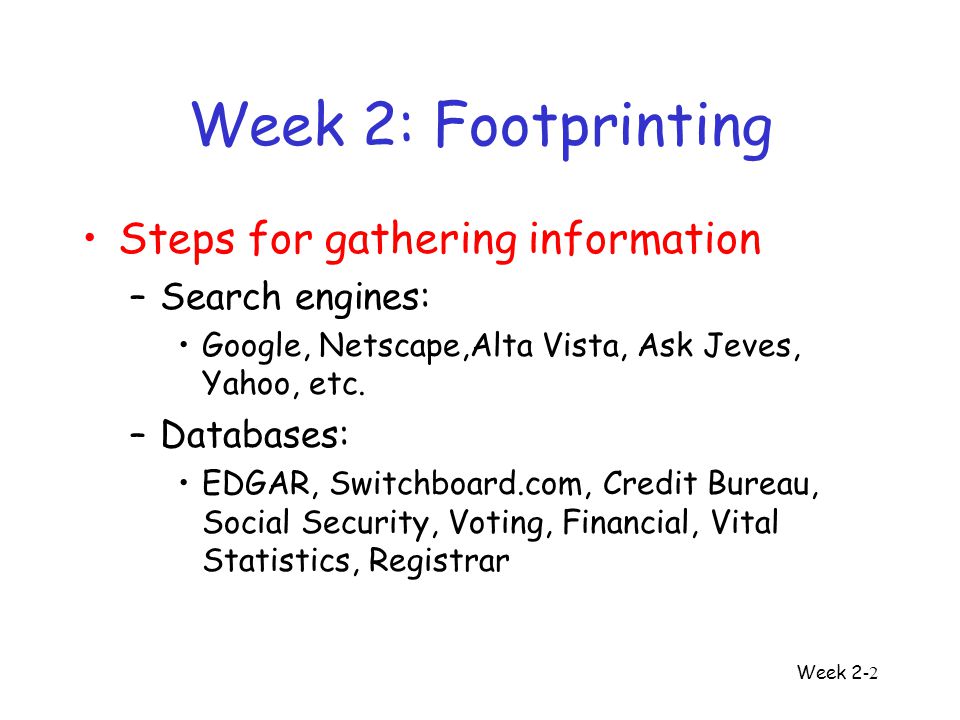 Week 2: Footprinting

• Steps for gathering information
– Search engines:
• Google, Netscape,Alta Vista, Ask Jeves, Yahoo, etc.
– Databases:
• EDGAR, Switchboard.com, Credit Bureau, Social Security, Voting, Financial, Vital Statistics, Registrar

Week 2-2